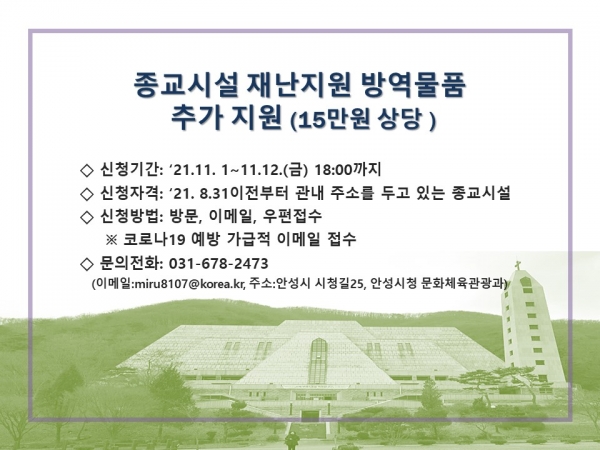 종교시설 재난지원 방역물품
추가 지원 (15만원 상당 )

◇ 신청기간: ‘21.11. 1~11.12.(금) 18:00까지
◇ 신청자격: ‘21. 8.31이전부터 관내 주소를 두고 있는 종교시설
◇ 신청방법: 방문, 이메일, 우편접수
※ 코로나19 예방 가급적 이메일 접수
◇ 문의전화: 031-678-2473
(이메일:miru8107@korea.kr, 주소:안성시 시청길25, 안성시청 문화체육관광과)